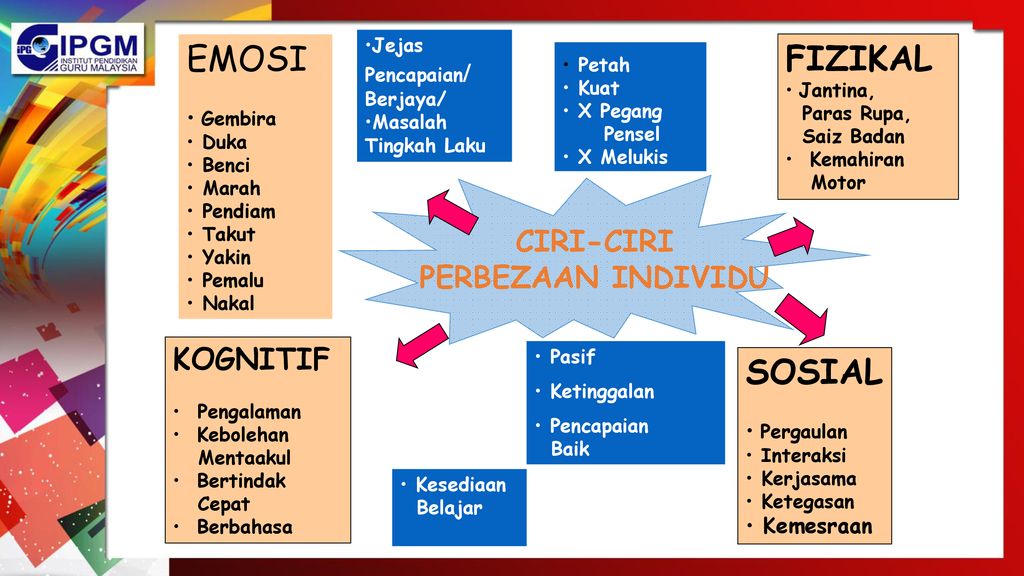 IPGM
INSTITUT PENDIDIKAN GURU MALAYSIA

EMOSI

• Gembira
• Duka
• Benci
• Marah
• Pendiam
• Takut
• Yakin
• Pemalu
• Nakal

•Jejas Pencapaian/ Berjaya/
•Masalah Tingkah Laku

• Petah
• Kuat
• X Pegang Pensel
• X Melukis

FIZIKAL
• Jantina, Paras Rupa, Saiz Badan
• Kemahiran Motor

CIRI-CIRI PERBEZAAN INDIVIDU

KOGNITIF

• Pengalaman
• Kebolehan Mentaakul
• Bertindak Cepat
• Berbahasa

• Pasif
• Ketinggalan
• Pencapaian Baik

• Kesediaan Belajar

SOSIAL

• Pergaulan
• Interaksi
• Kerjasama
• Ketegasan
• Kemesraan